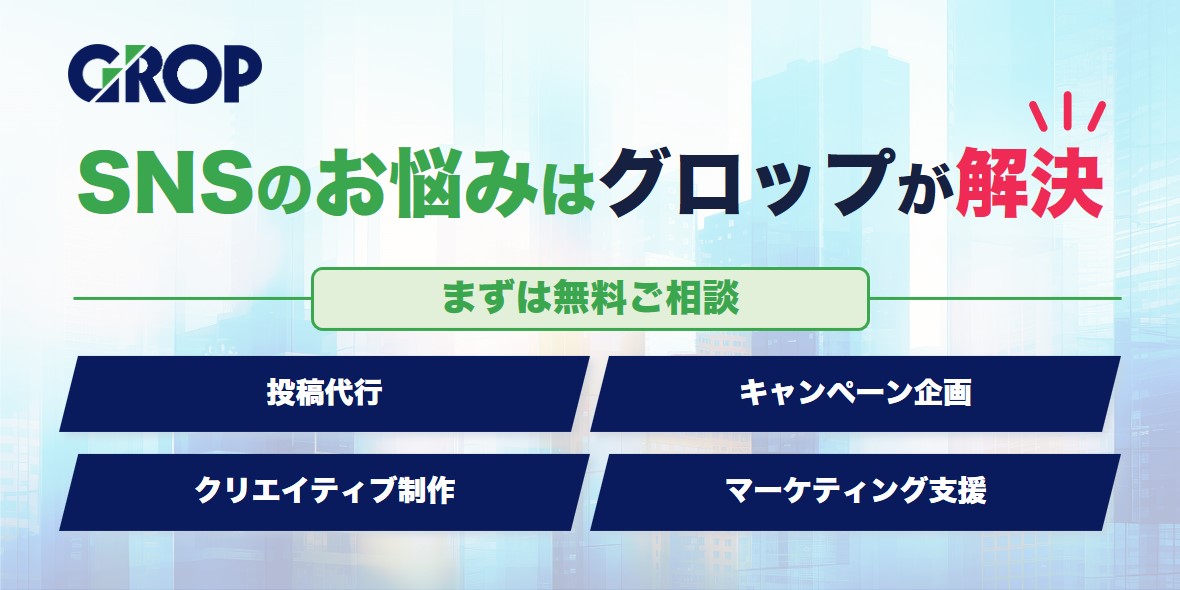 GROP

SNSのお悩みはグロップが解決

まずは無料ご相談

投稿代行

キャンペーン企画

クリエイティブ制作

マーケティング支援